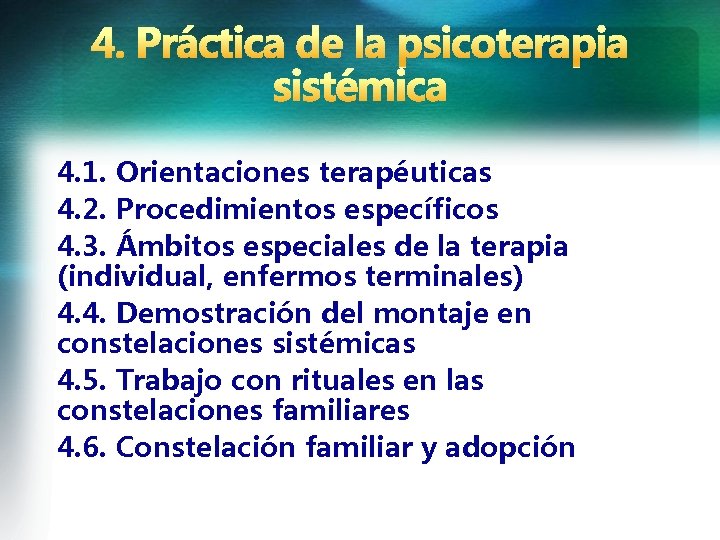 4. Práctica de la psicoterapia sistémica

4.1. Orientaciones terapéuticas
4.2. Procedimientos específicos
4.3. Ámbitos especiales de la terapia (individual, enfermos terminales)
4.4. Demostración del montaje en constelaciones sistémicas
4.5. Trabajo con rituales en las constelaciones familiares
4.6. Constelación familiar y adopción